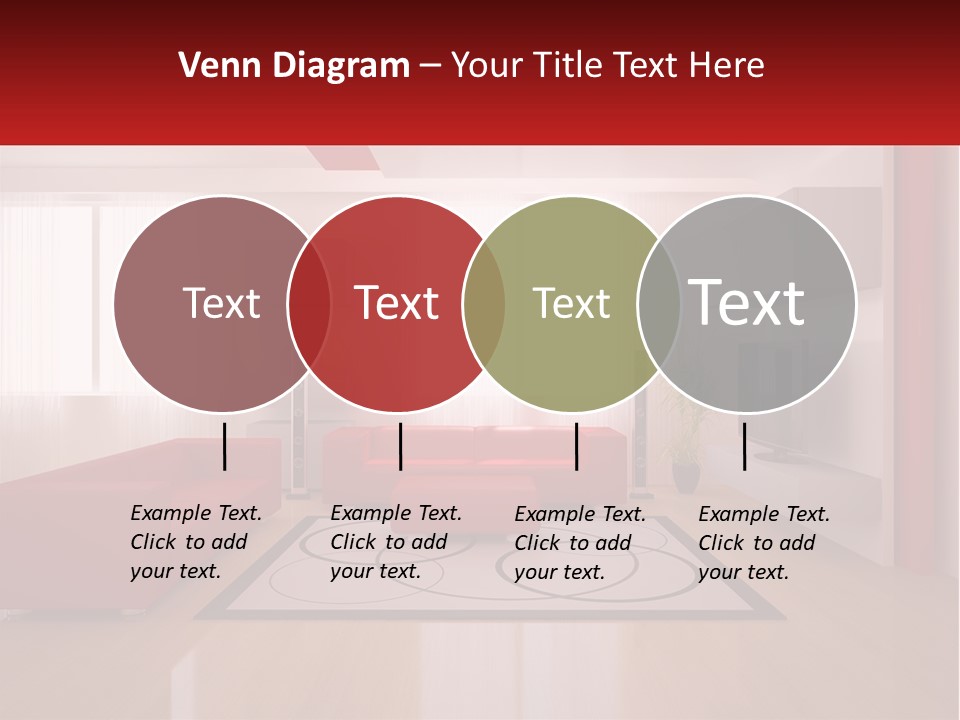 Venn Diagram – Your Title Text Here

Text

Text

Text

Text

Example Text. Click to add your text.

Example Text. Click to add your text.

Example Text. Click to add your text.

Example Text. Click to add your text.